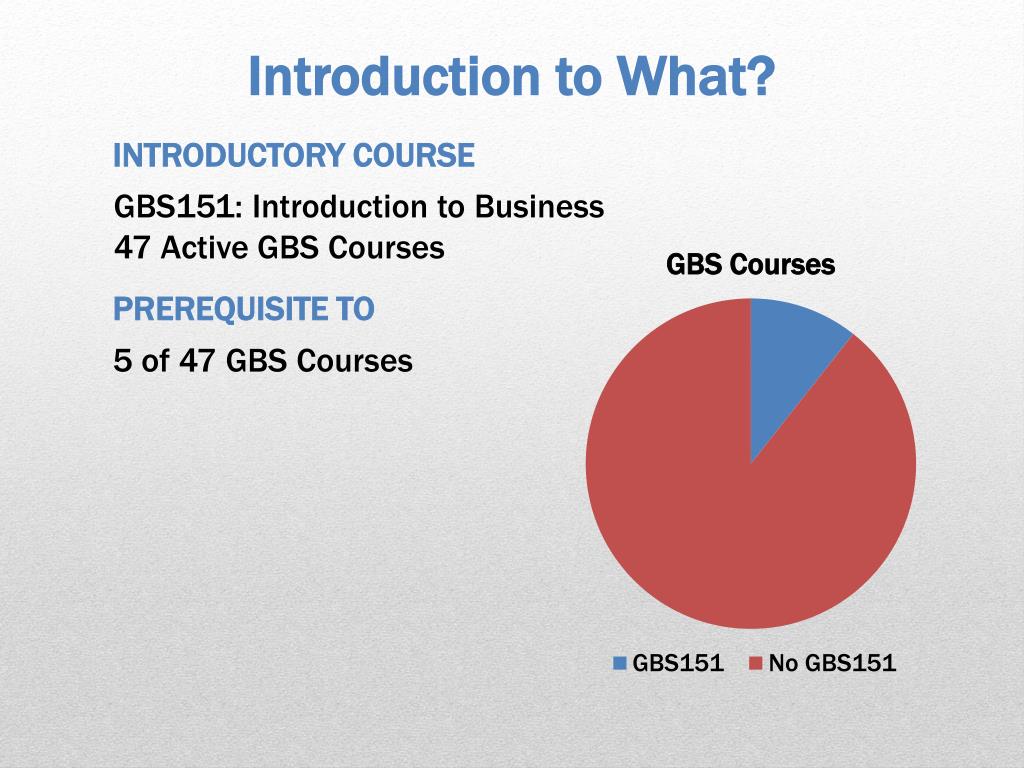 Introduction to What?

INTRODUCTORY COURSE

GBS151: Introduction to Business
47 Active GBS Courses

PREREQUISITE TO

5 of 47 GBS Courses

GBS Courses

GBS151 No GBS151